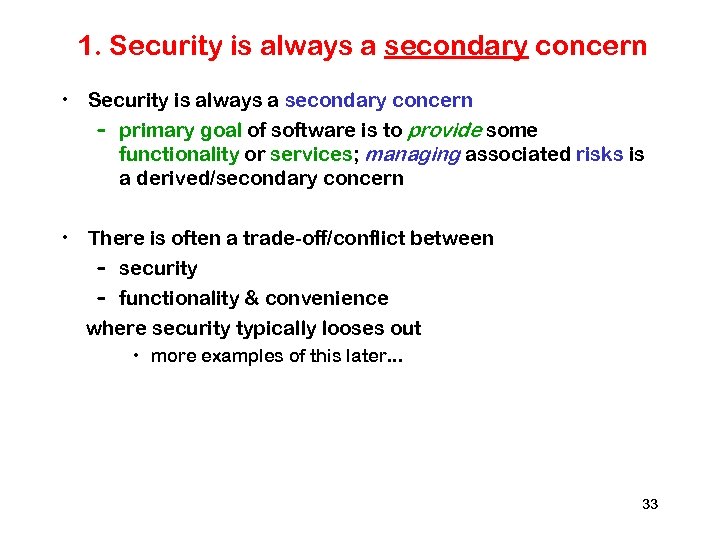 1. Security is always a secondary concern

• Security is always a secondary concern
  – primary goal of software is to provide some functionality or services; managing associated risks is a derived/secondary concern

• There is often a trade-off/conflict between
  – security
  – functionality & convenience
  where security typically looses out
    • more examples of this later...

33